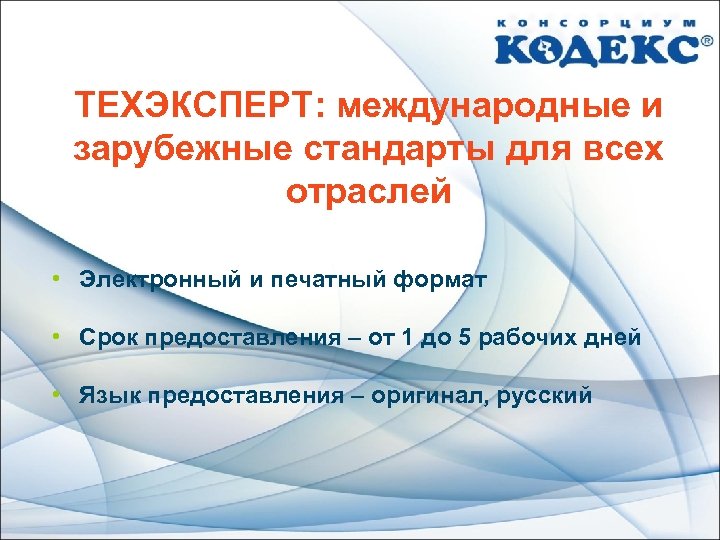 КОНСОРЦИУМ
КОДЕКС®

ТЕХЭКСПЕРТ: международные и зарубежные стандарты для всех отраслей

• Электронный и печатный формат

• Срок предоставления – от 1 до 5 рабочих дней

• Язык предоставления – оригинал, русский